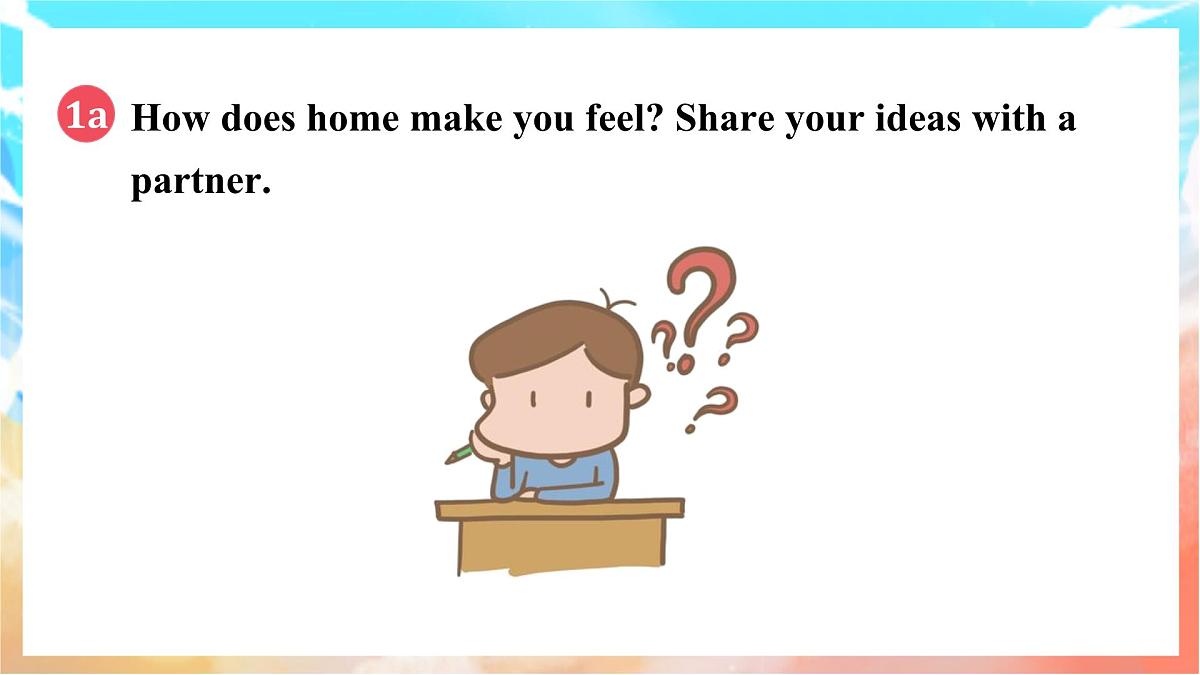 1a How does home make you feel? Share your ideas with a partner.